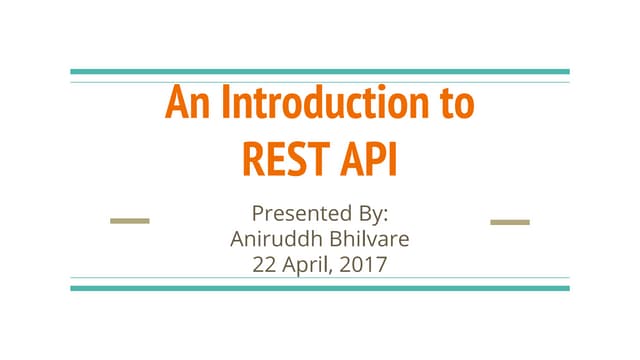 An Introduction to REST API

Presented By:
Aniruddh Bhilvare
22 April, 2017